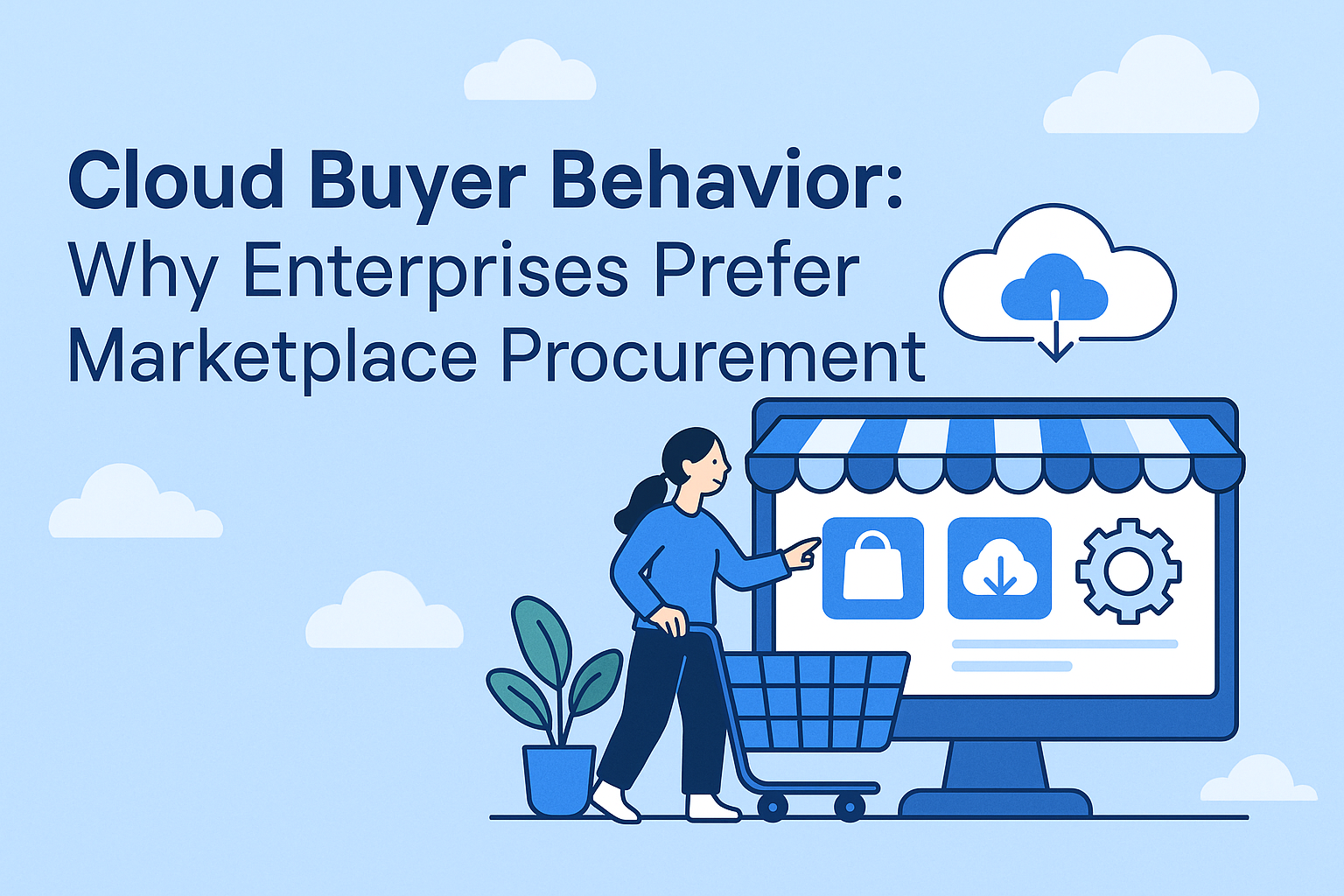 Cloud Buyer Behavior:
Why Enterprises Prefer Marketplace Procurement